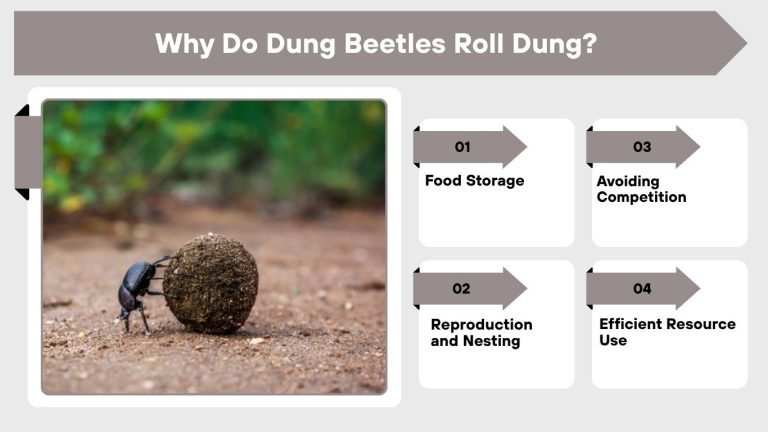 Why Do Dung Beetles Roll Dung?

01
Food Storage

02
Reproduction and Nesting

03
Avoiding Competition

04
Efficient Resource Use